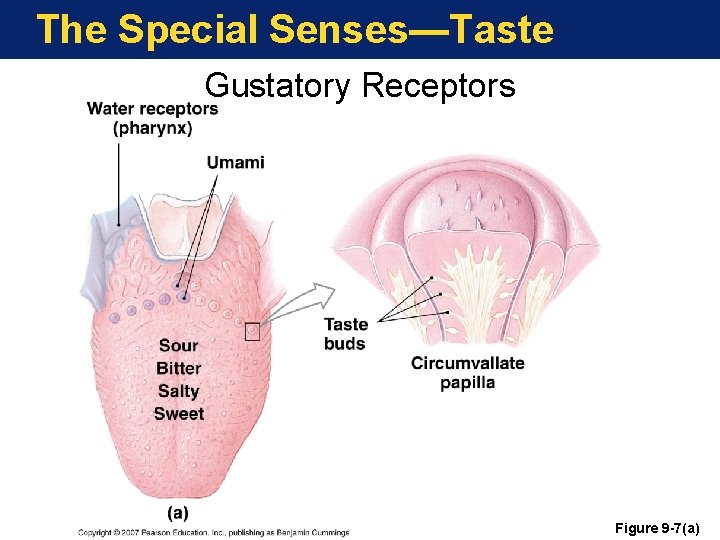 The Special Senses—Taste

Gustatory Receptors

Water receptors (pharynx)

Umami

Sour
Bitter
Salty
Sweet

Taste buds

Circumvallate papilla

(a)

Copyright © 2007 Pearson Education, Inc., publishing as Benjamin Cummings

Figure 9-7(a)